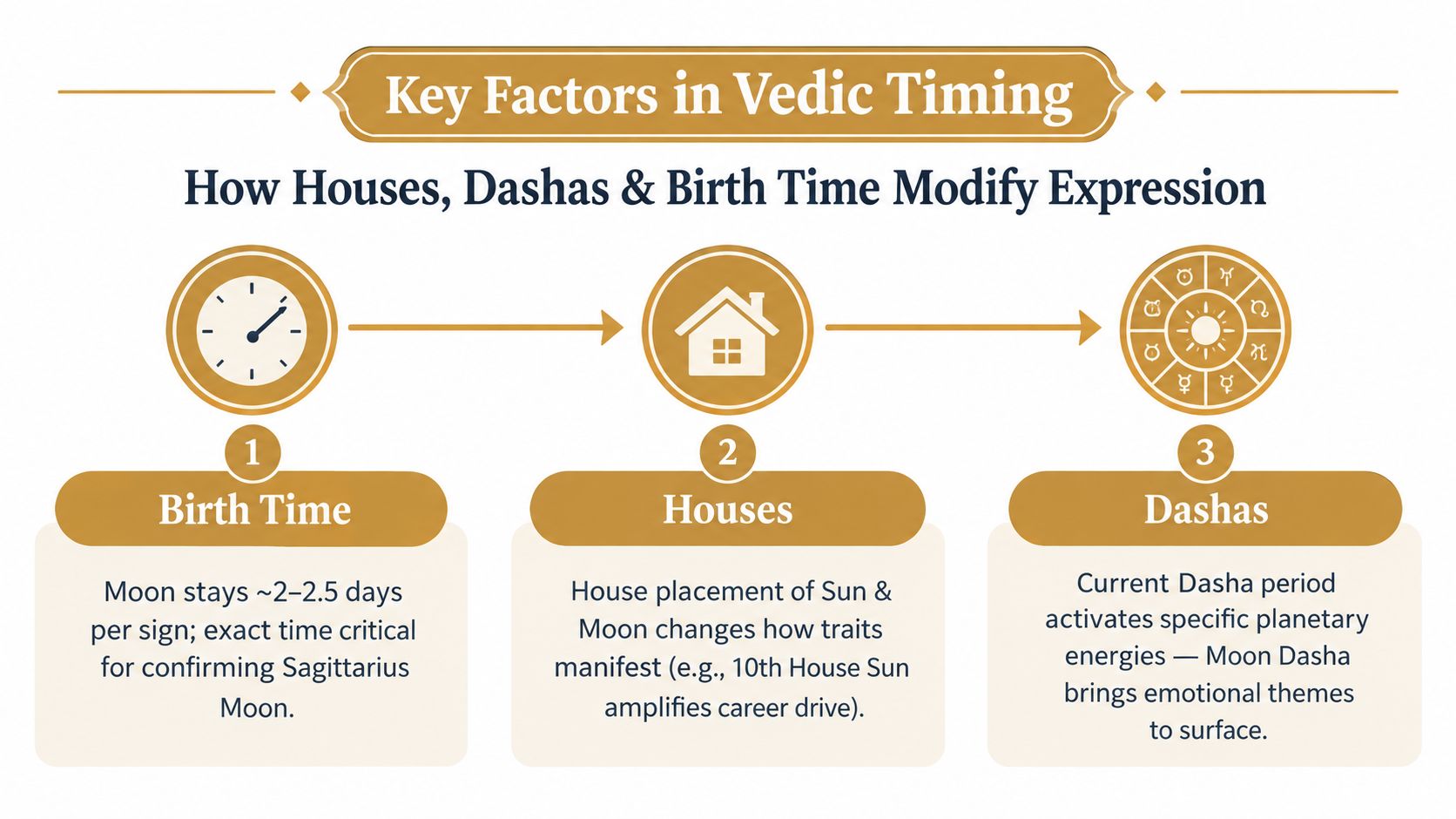 Key Factors in Vedic Timing

How Houses, Dashas & Birth Time Modify Expression

1

Birth Time

Moon stays ~2–2.5 days per sign; exact time critical for confirming Sagittarius Moon.

2

Houses

House placement of Sun & Moon changes how traits manifest (e.g., 10th House Sun amplifies career drive).

3

Dashas

Current Dasha period activates specific planetary energies — Moon Dasha brings emotional themes to surface.